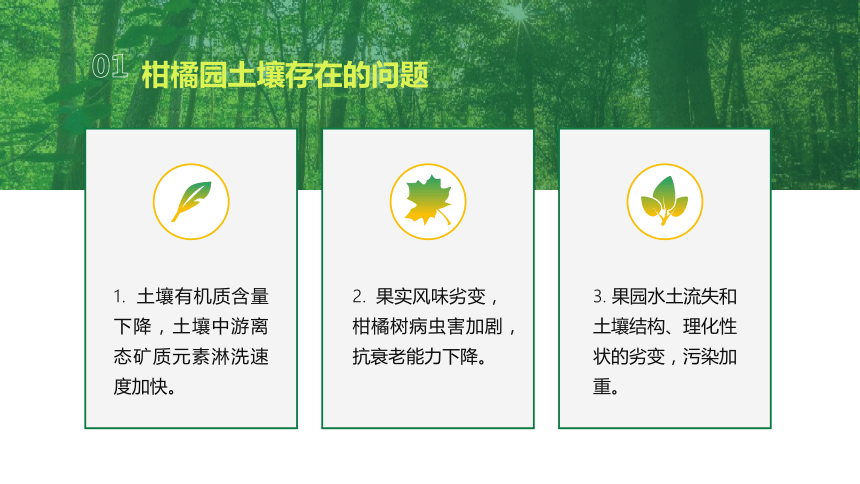 01 柑橘园土壤存在的问题

1. 土壤有机质含量下降，土壤中游离态矿质元素淋洗速度加快。

2. 果实风味劣变，柑橘树病虫害加剧，抗衰老能力下降。

3. 果园水土流失和土壤结构、理化性状的劣变，污染加重。